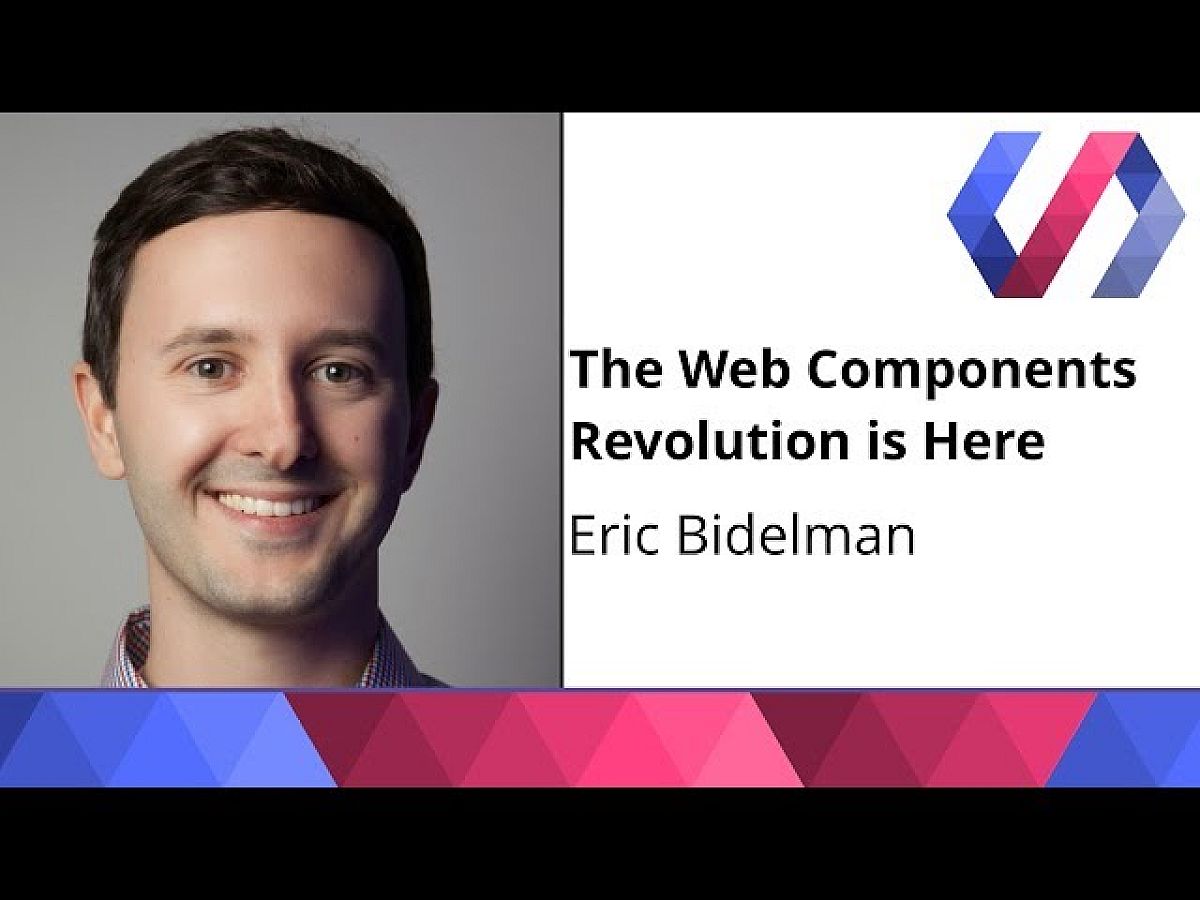 The Web Components Revolution is Here

Eric Bidelman